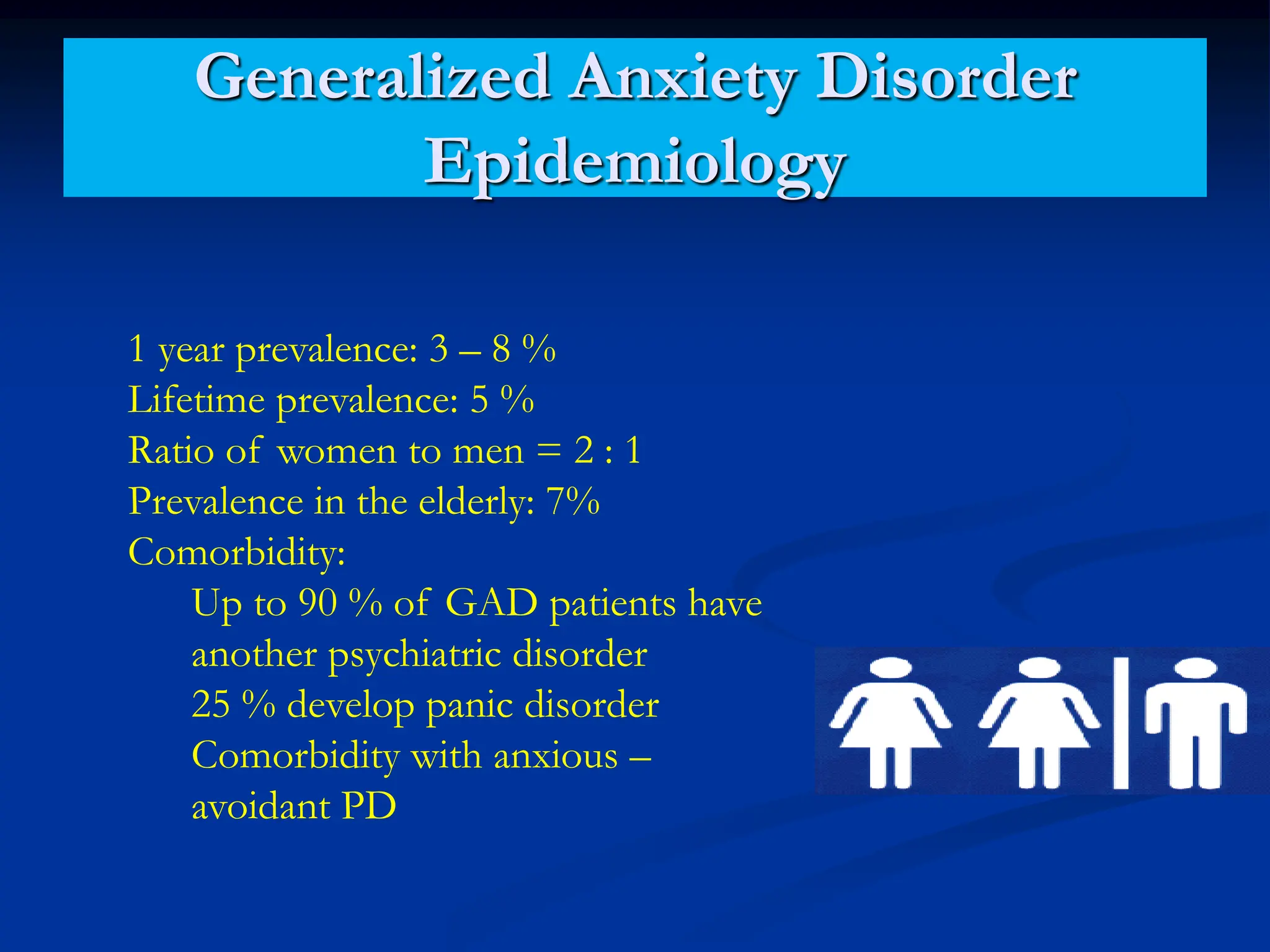 Generalized Anxiety Disorder Epidemiology

1 year prevalence: 3 – 8 %
Lifetime prevalence: 5 %
Ratio of women to men = 2 : 1
Prevalence in the elderly: 7%
Comorbidity:

Up to 90 % of GAD patients have another psychiatric disorder
25 % develop panic disorder
Comorbidity with anxious – avoidant PD